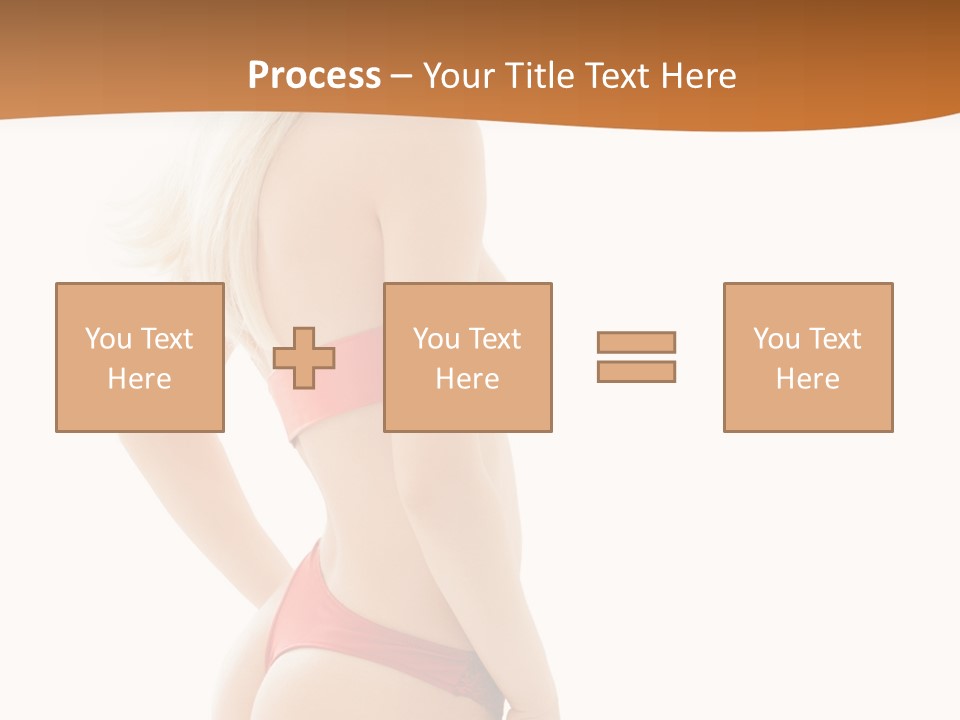 Process – Your Title Text Here

You Text Here

You Text Here

You Text Here